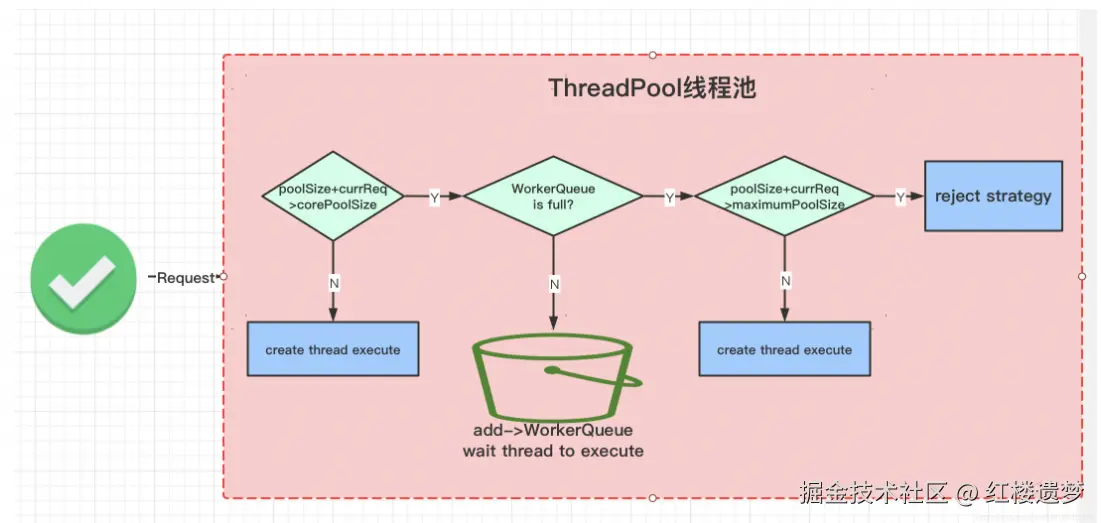 ThreadPool线程池

Request

poolSize+currReq >corePoolSize

Y

WorkerQueue is full?

Y

poolSize+currReq >maximumPoolSize

Y

reject strategy

N

N

N

create thread execute

add->WorkerQueue wait thread to execute

create thread execute

掘金技术社区 @ 红楼遗梦